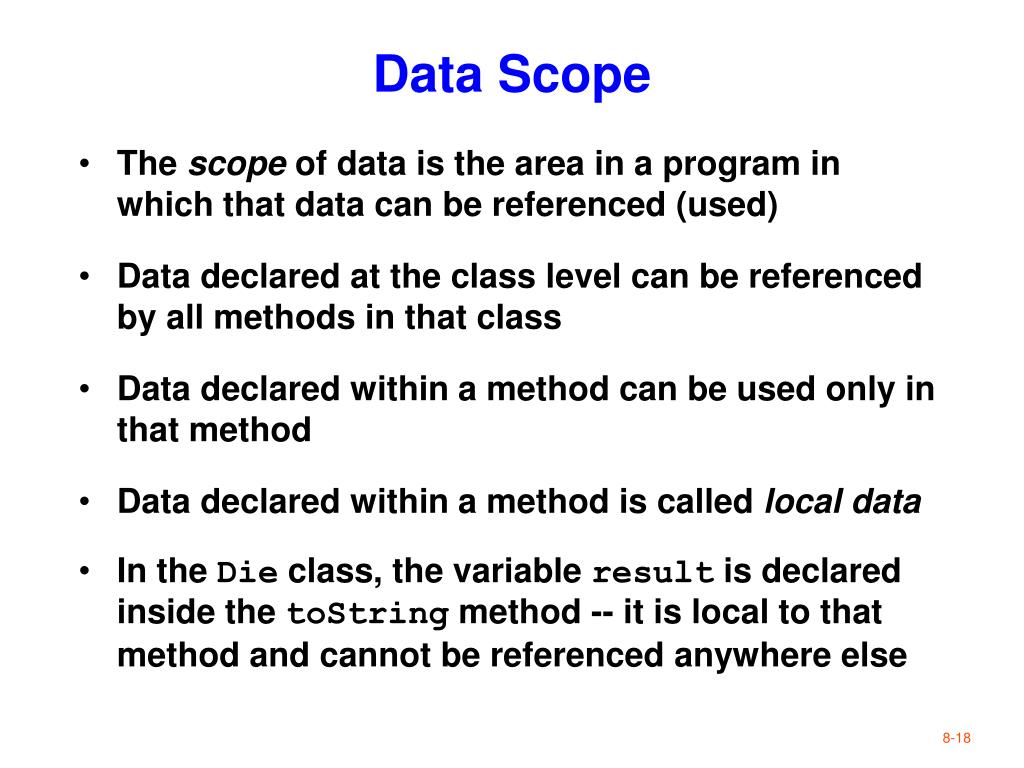 Data Scope

• The scope of data is the area in a program in which that data can be referenced (used)

• Data declared at the class level can be referenced by all methods in that class

• Data declared within a method can be used only in that method

• Data declared within a method is called local data

• In the Die class, the variable result is declared inside the toString method -- it is local to that method and cannot be referenced anywhere else

8-18